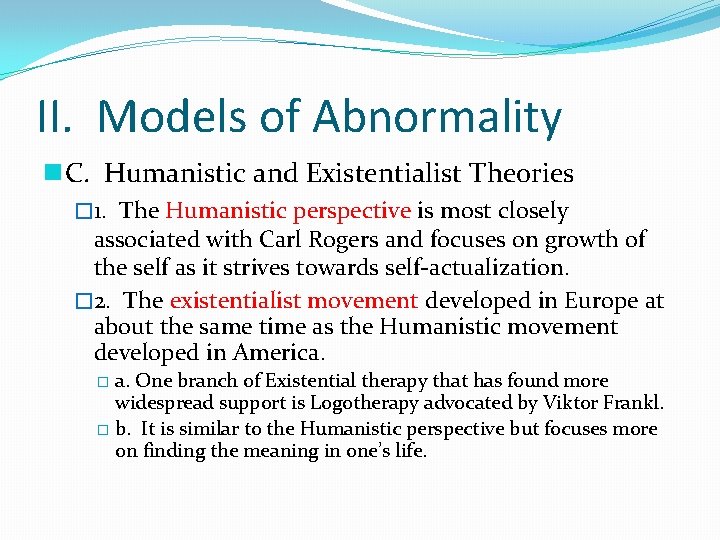 II. Models of Abnormality

C. Humanistic and Existentialist Theories

1. The Humanistic perspective is most closely associated with Carl Rogers and focuses on growth of the self as it strives towards self-actualization.

2. The existentialist movement developed in Europe at about the same time as the Humanistic movement developed in America.

a. One branch of Existential therapy that has found more widespread support is Logotherapy advocated by Viktor Frankl.

b. It is similar to the Humanistic perspective but focuses more on finding the meaning in one's life.